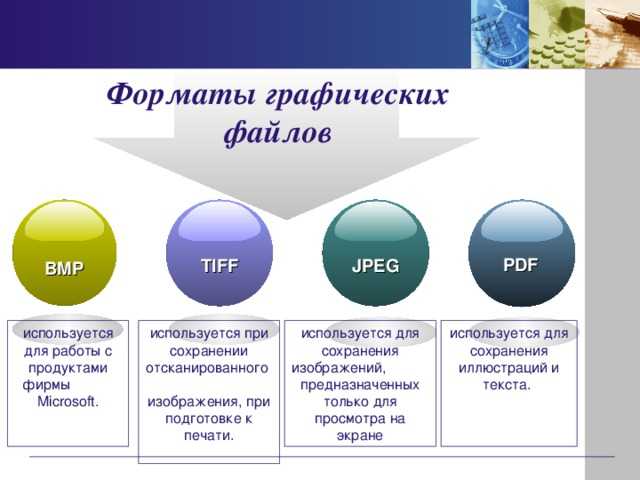 Форматы графических файлов

BMP

TIFF

JPEG

PDF

используется для работы с продуктами фирмы Microsoft.

используется при сохранении отсканированного

изображения, при подготовке к печати.

используется для сохранения изображений, предназначенных только для просмотра на экране

используется для сохранения иллюстраций и текста.